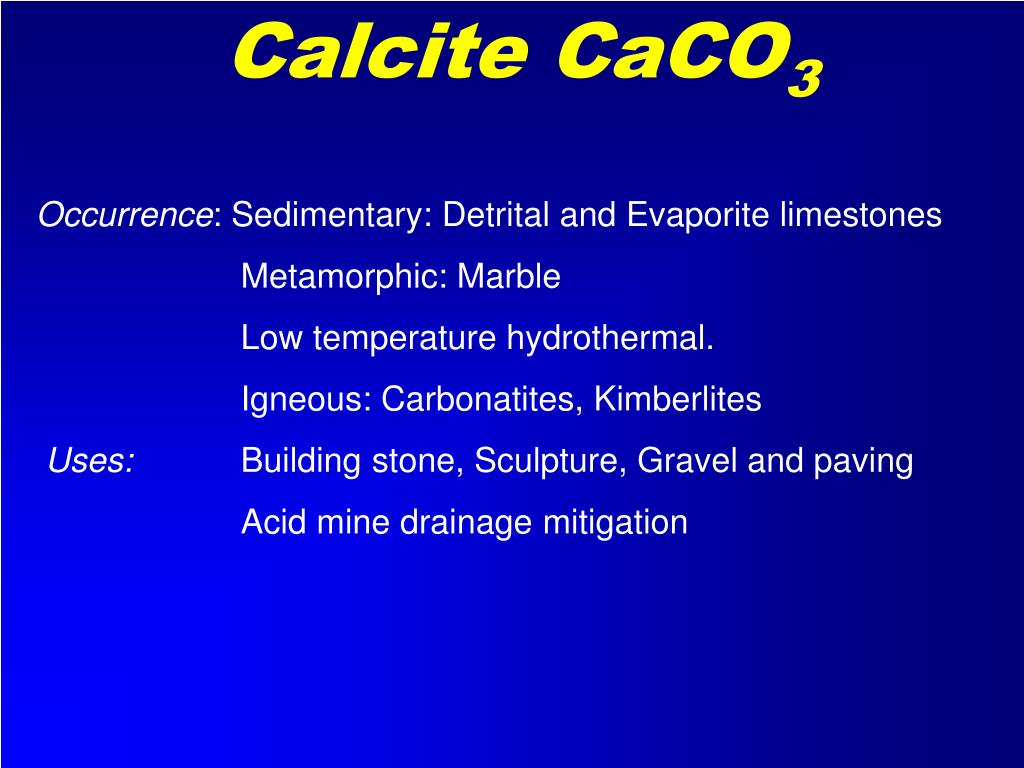 Calcite $CaCO_3$

Occurrence: Sedimentary: Detrital and Evaporite limestones

Metamorphic: Marble

Low temperature hydrothermal.

Igneous: Carbonatites, Kimberlites

Uses: Building stone, Sculpture, Gravel and paving

Acid mine drainage mitigation